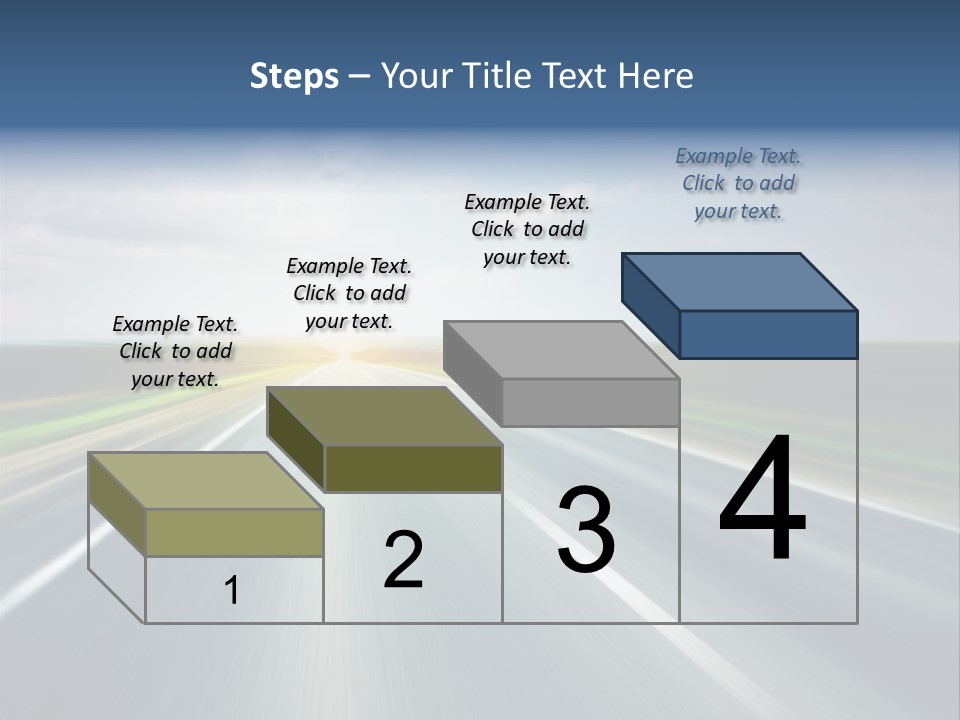 Steps – Your Title Text Here

Example Text. Click to add your text.

Example Text. Click to add your text.

Example Text. Click to add your text.

Example Text. Click to add your text.

1

2

3

4